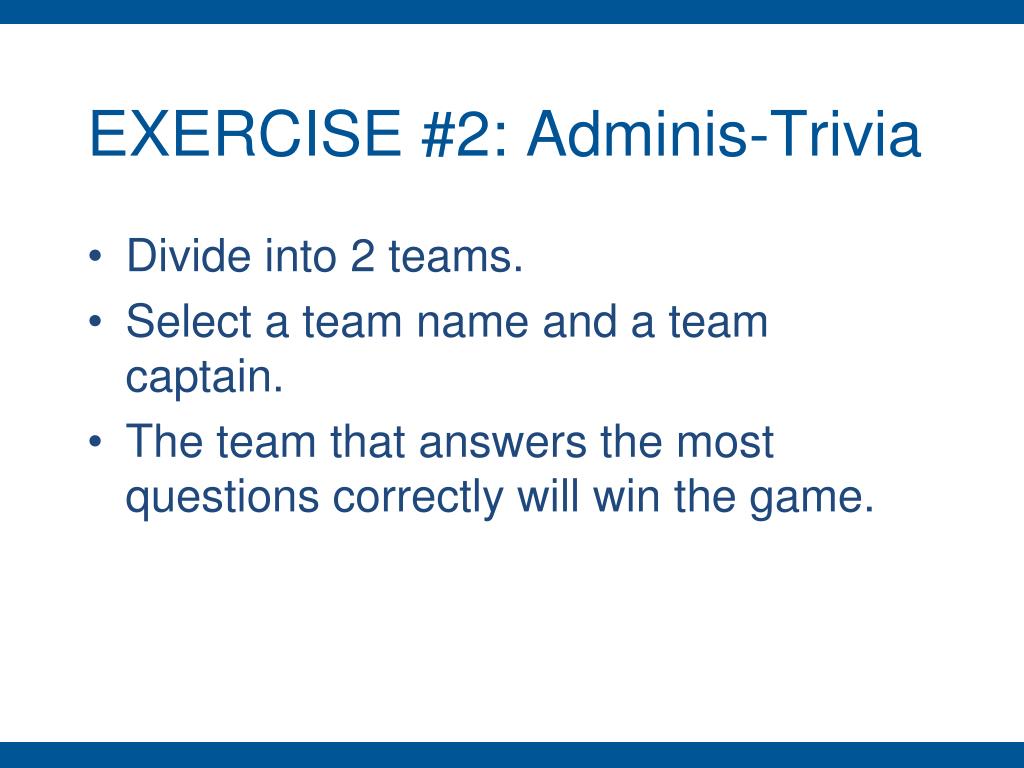 EXERCISE #2: Adminis-Trivia

• Divide into 2 teams.
• Select a team name and a team captain.
• The team that answers the most questions correctly will win the game.